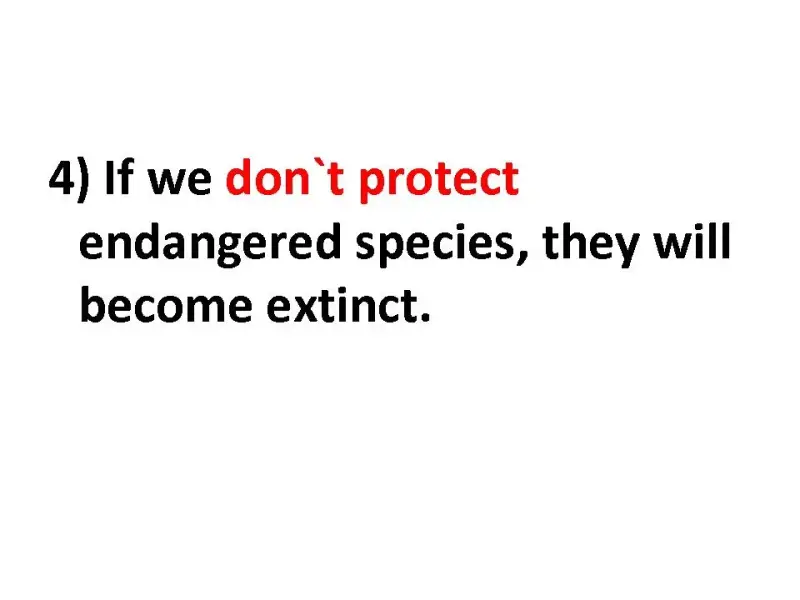 4) If we don`t protect endangered species, they will become extinct.